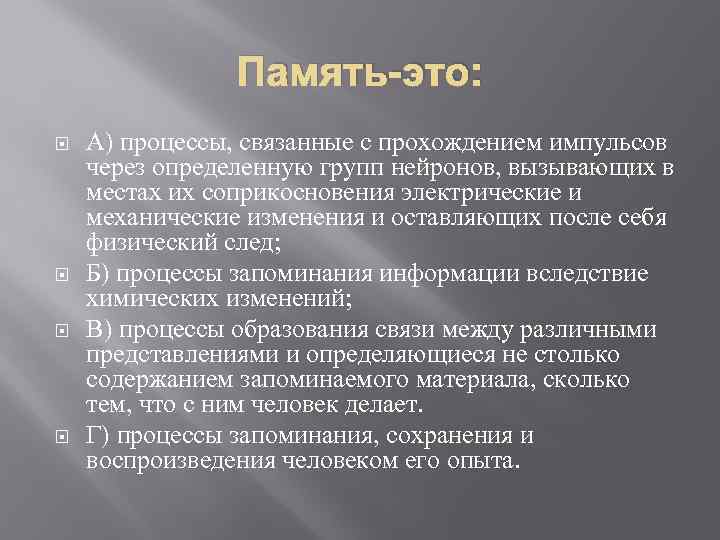 Память-это:

А) процессы, связанные с прохождением импульсов через определенную групп нейронов, вызывающих в местах их соприкосновения электрические и механические изменения и оставляющих после себя физический след;

Б) процессы запоминания информации вследствие химических изменений;

В) процессы образования связи между различными представлениями и определяющиеся не столько содержанием запоминаемого материала, сколько тем, что с ним человек делает.

Г) процессы запоминания, сохранения и воспроизведения человеком его опыта.